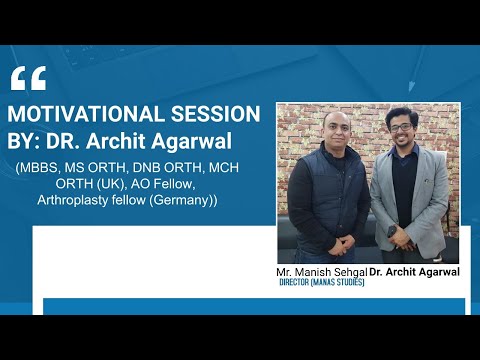 “

MOTIVATIONAL SESSION BY: DR. Archit Agarwal

(MBBS, MS ORTH, DNB ORTH, MCH ORTH (UK), AO Fellow, Arthroplasty fellow (Germany))

Mr. Manish Sehgal
DIRECTOR (MANAS STUDIES)

Dr. Archit Agarwal